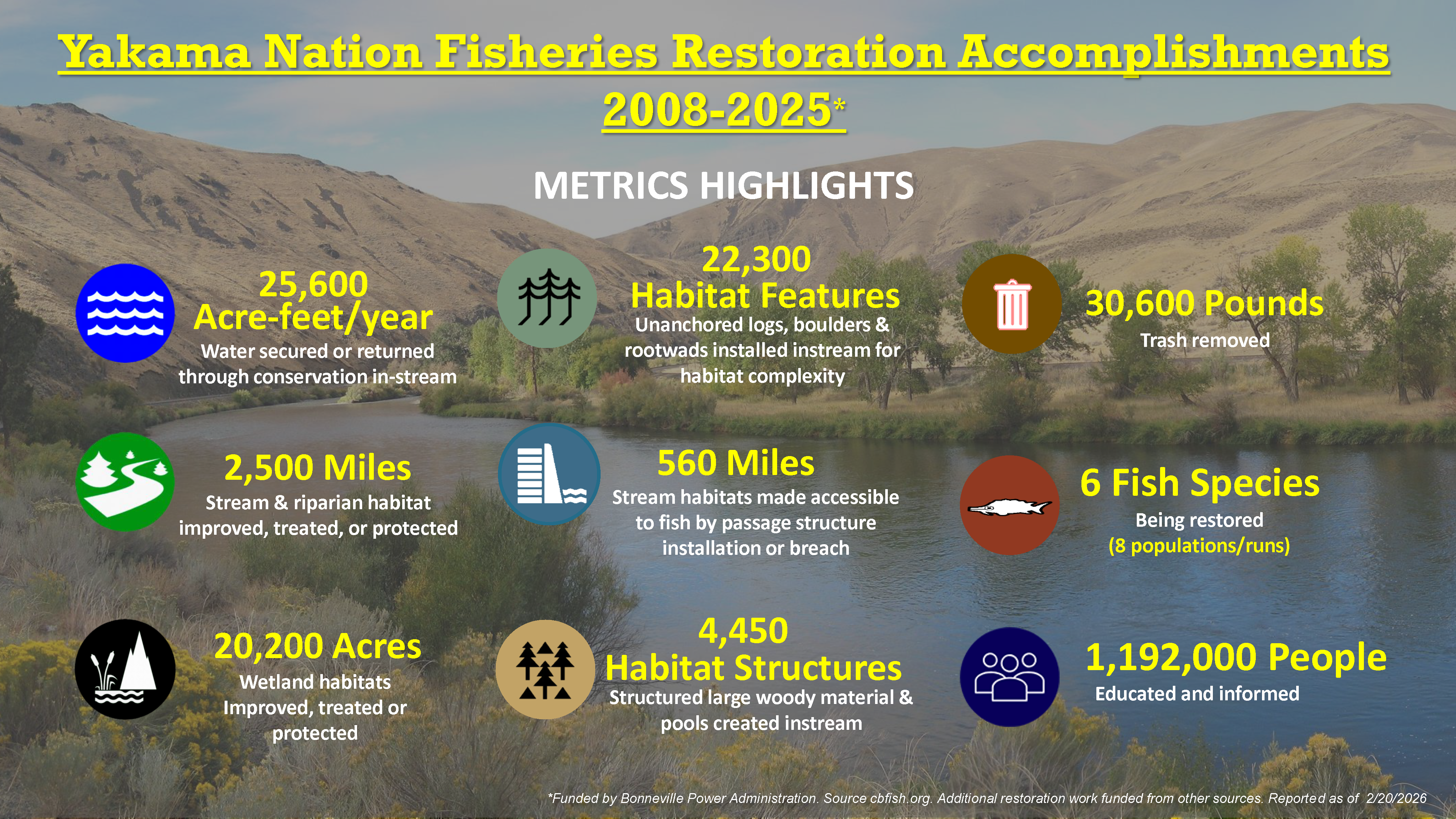 Yakama Nation Fisheries Restoration Accomplishments 2008-2025*

METRICS HIGHLIGHTS

25,600 Acre-feet/year
Water secured or returned through conservation in-stream

2,500 Miles
Stream & riparian habitat improved, treated, or protected

20,200 Acres
Wetland habitats Improved, treated or protected

22,300 Habitat Features
Unanchored logs, boulders & rootwads installed instream for habitat complexity

560 Miles
Stream habitats made accessible to fish by passage structure installation or breach

4,450 Habitat Structures
Structured large woody material & pools created instream

30,600 Pounds
Trash removed

6 Fish Species
Being restored
(8 populations/runs)

1,192,000 People
Educated and informed

*Funded by Bonneville Power Administration. Source cbfish.org. Additional restoration work funded from other sources. Reported as of 2/20/2026